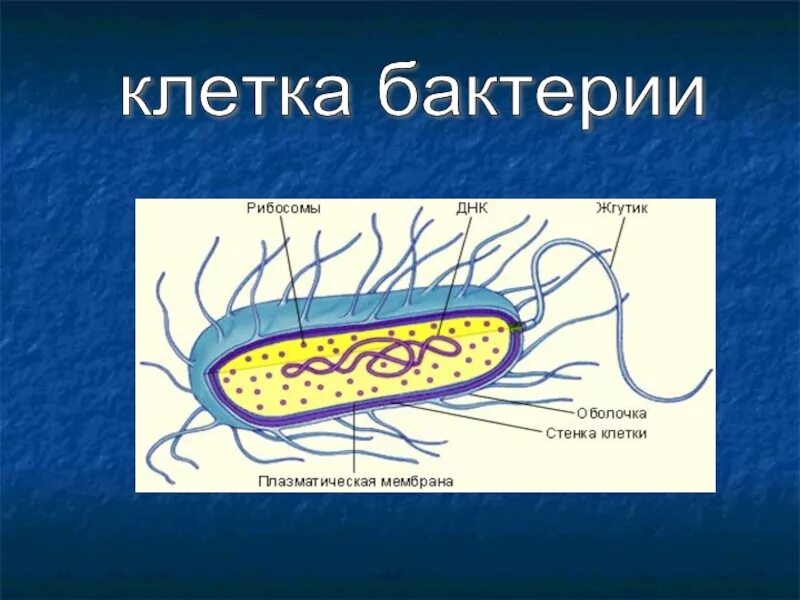 клетка бактерии

Рибосомы

ДНК

Жгутик

Оболочка

Стенка клетки

Плазматическая мембрана